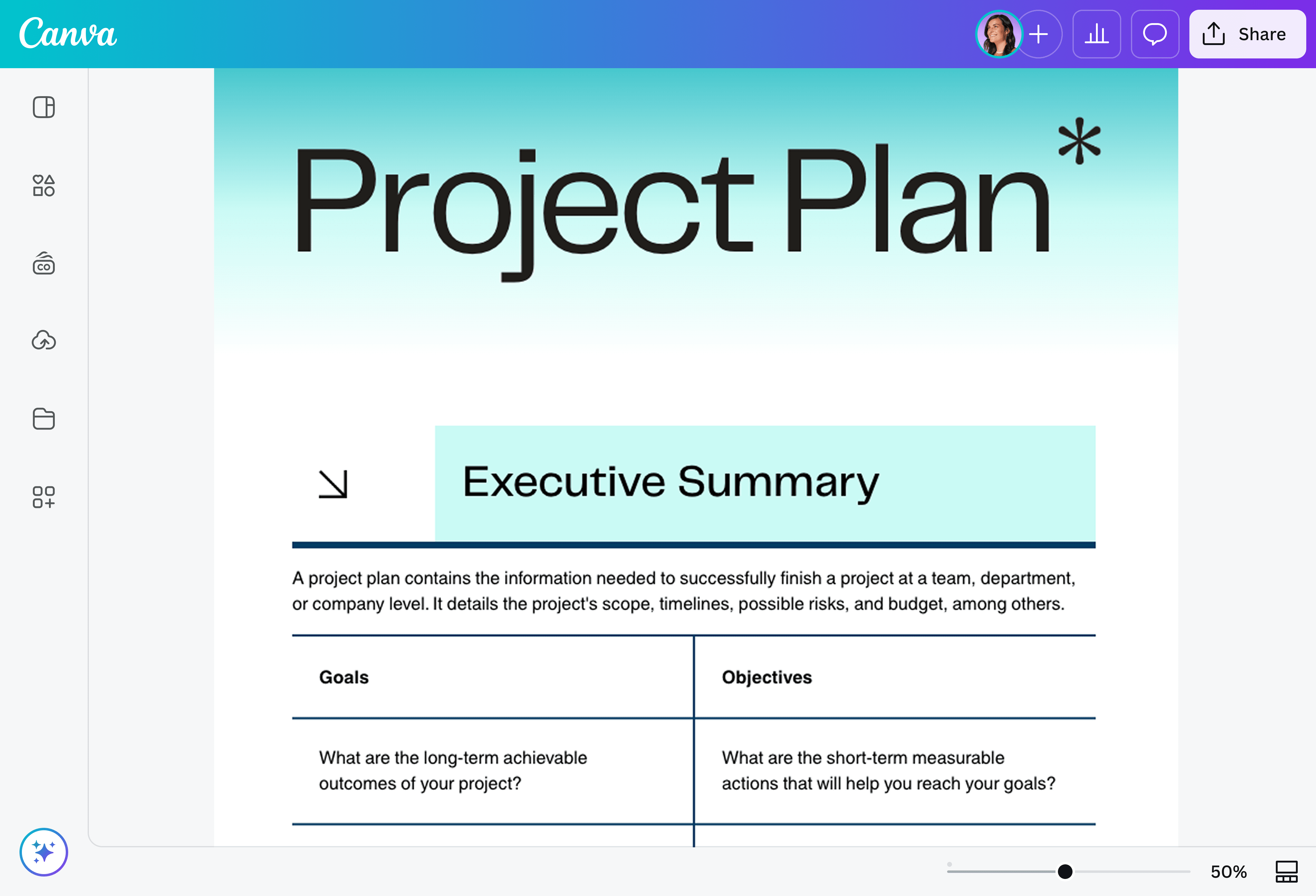 Canva

Share

Project Plan*

Executive Summary

A project plan contains the information needed to successfully finish a project at a team, department, or company level. It details the project's scope, timelines, possible risks, and budget, among others.

| Goals | Objectives |
|---|---|
| What are the long-term achievable outcomes of your project? | What are the short-term measurable actions that will help you reach your goals? |

50%